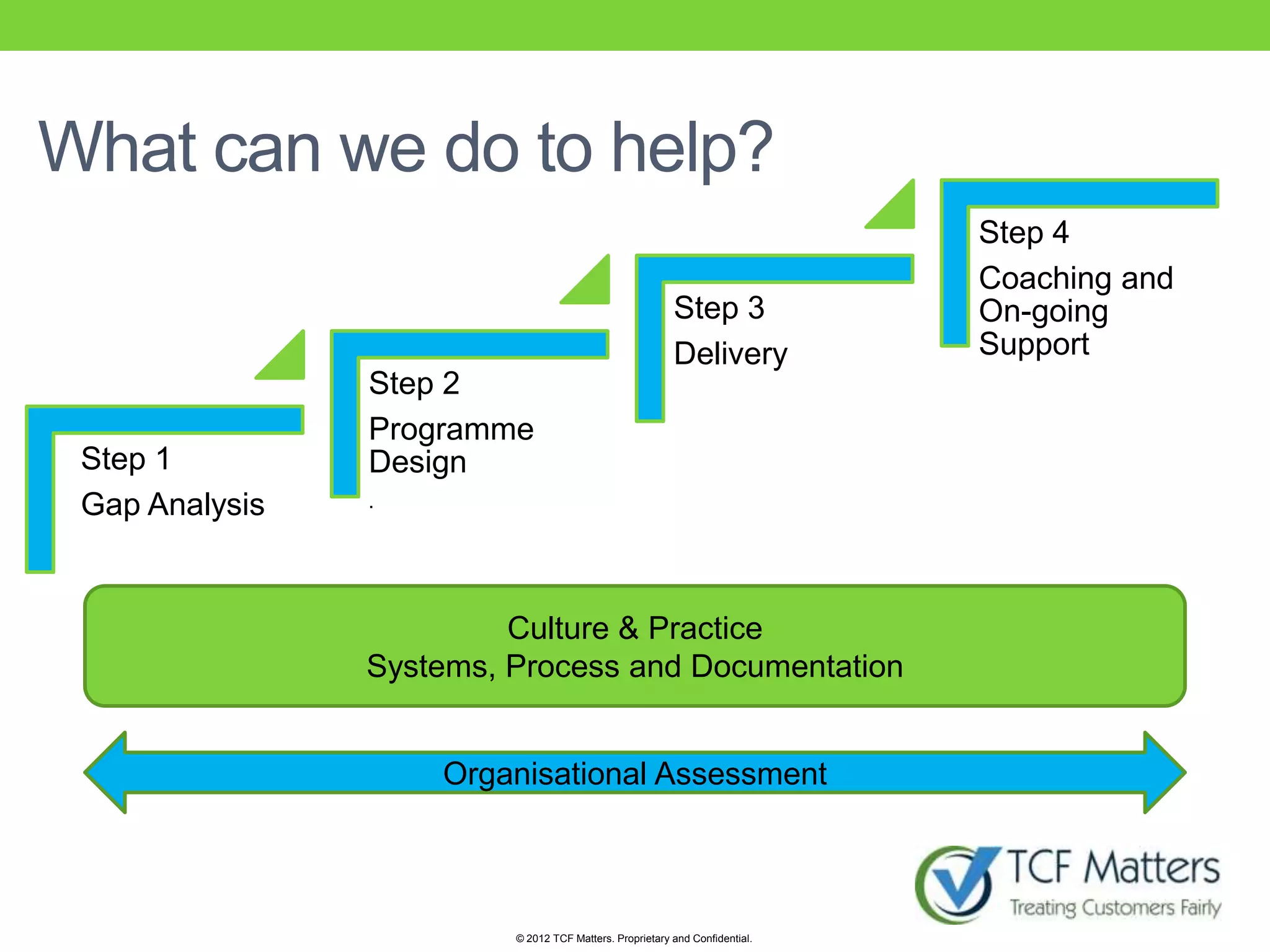 What can we do to help?

Step 1
Gap Analysis

Step 2
Programme Design
.

Step 3
Delivery

Step 4
Coaching and On-going Support

Culture & Practice
Systems, Process and Documentation

Organisational Assessment

TCF Matters
Treating Customers Fairly

© 2012 TCF Matters. Proprietary and Confidential.